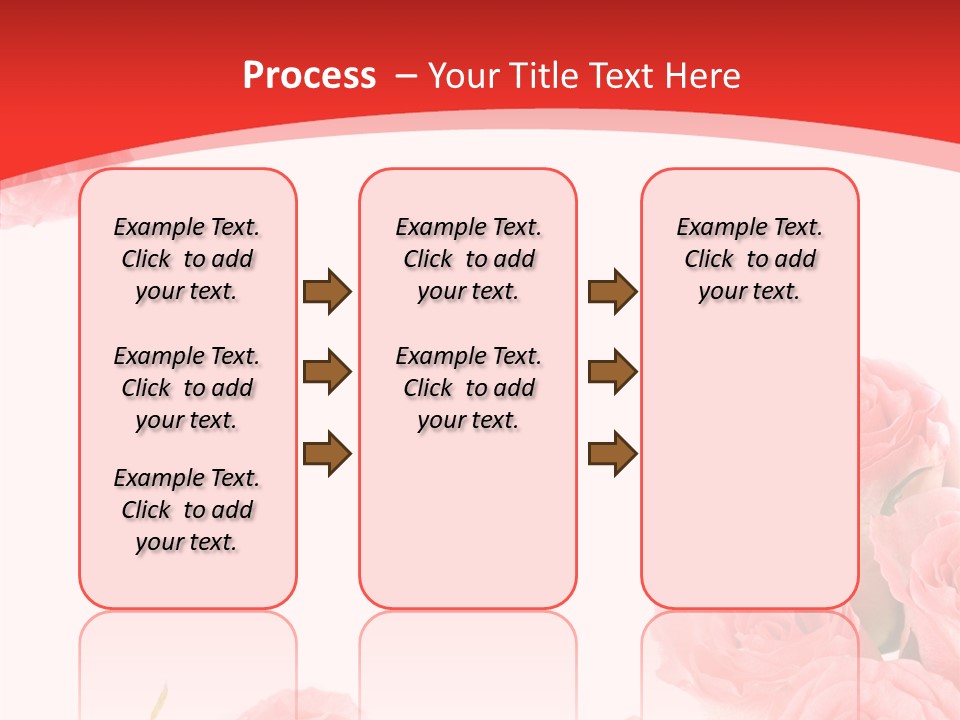 Process – Your Title Text Here

Example Text. Click to add your text.

Example Text. Click to add your text.

Example Text. Click to add your text.

Example Text. Click to add your text.

Example Text. Click to add your text.

Example Text. Click to add your text.